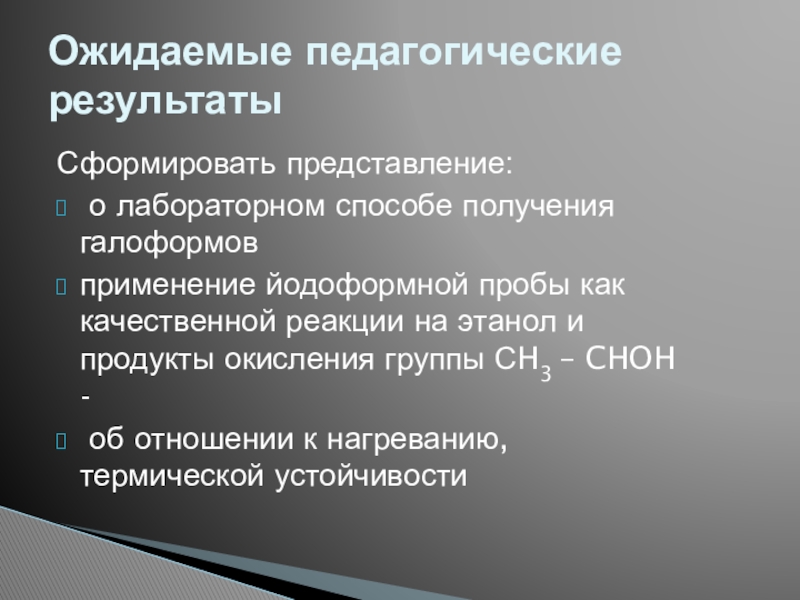 Ожидаемые педагогические результаты

Сформировать представление:

 о лабораторном способе получения галоформов

применение йодоформной пробы как качественной реакции на этанол и продукты окисления группы $CH_3$ – CHOH -

 об отношении к нагреванию, термической устойчивости